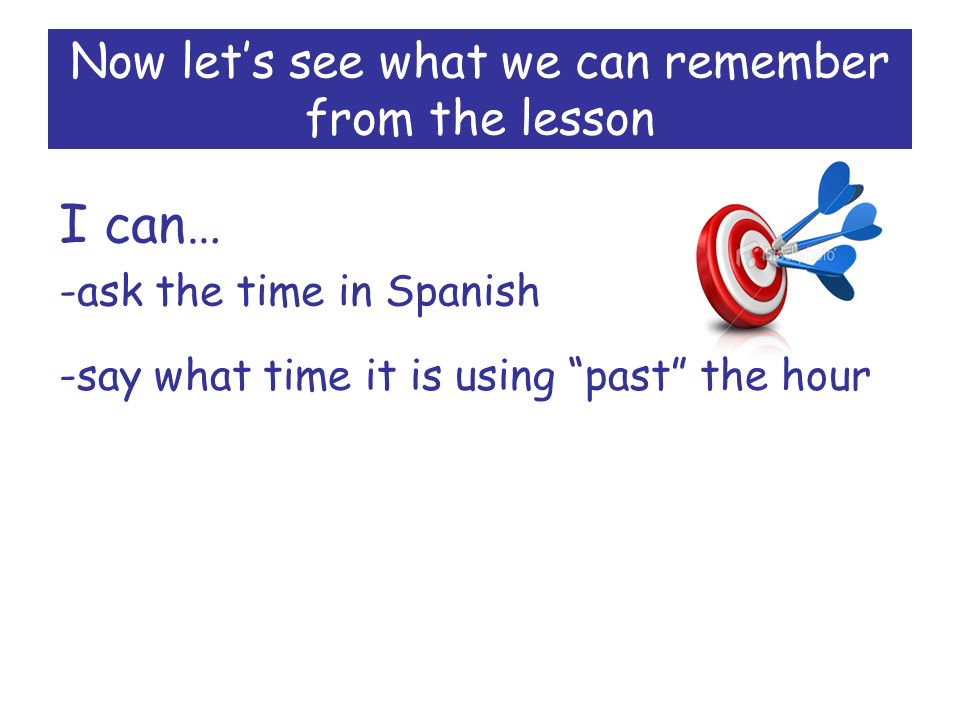 Now let's see what we can remember from the lesson

I can…

-ask the time in Spanish

-say what time it is using "past" the hour